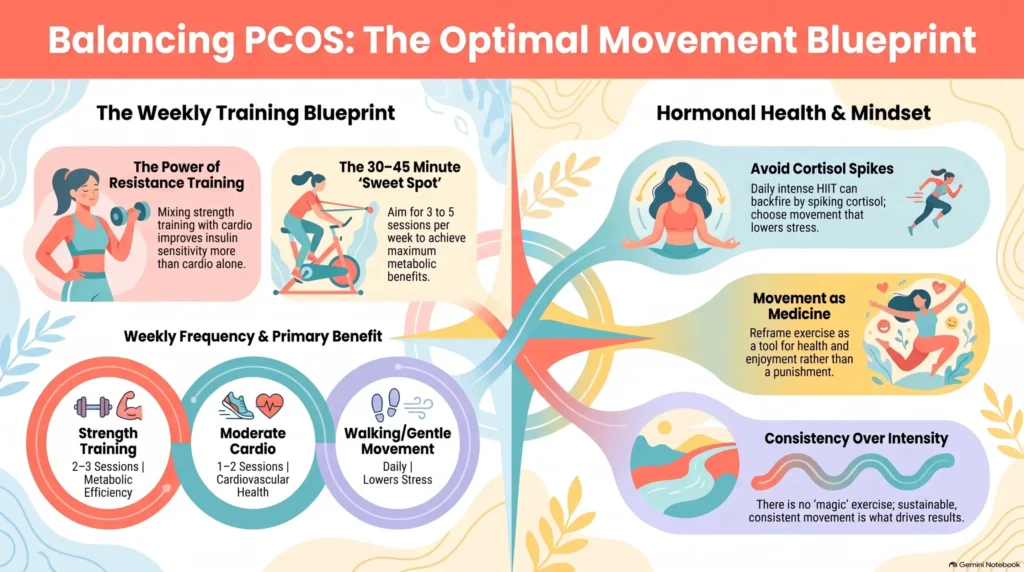 Balancing PCOS: The Optimal Movement Blueprint

The Weekly Training Blueprint

The Power of Resistance Training

Mixing strength training with cardio improves insulin sensitivity more than cardio alone.

The 30–45 Minute 'Sweet Spot'

Aim for 3 to 5 sessions per week to achieve maximum metabolic benefits.

Weekly Frequency & Primary Benefit

Strength Training
2–3 Sessions | Metabolic Efficiency

Moderate Cardio
1–2 Sessions | Cardiovascular Health

Walking/Gentle Movement
Daily | Lowers Stress

Hormonal Health & Mindset

Avoid Cortisol Spikes

Daily intense HIIT can backfire by spiking cortisol; choose movement that lowers stress.

Movement as Medicine

Reframe exercise as a tool for health and enjoyment rather than a punishment.

Consistency Over Intensity

There is no 'magic' exercise; sustainable, consistent movement is what drives results.

Gemini Notebook